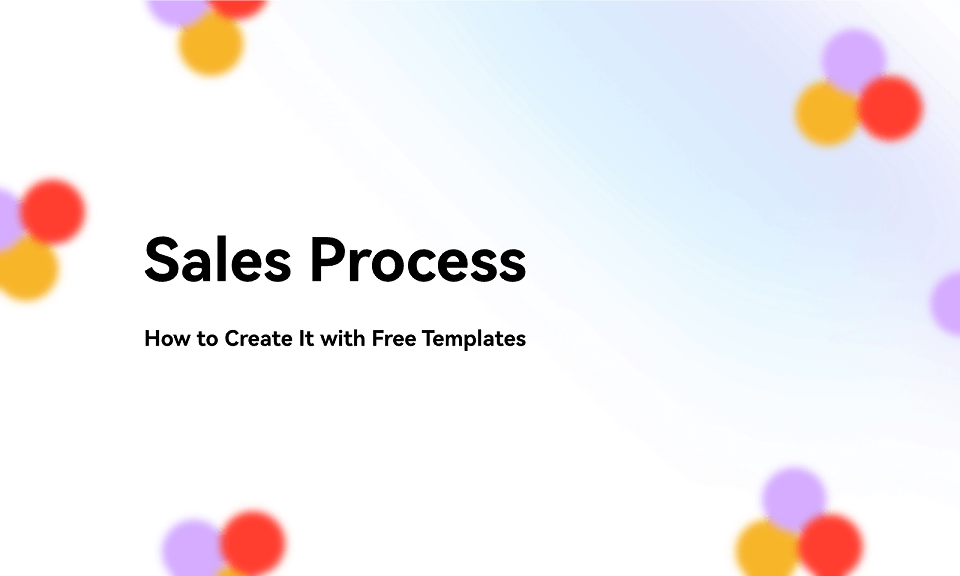 Sales Process

How to Create It with Free Templates